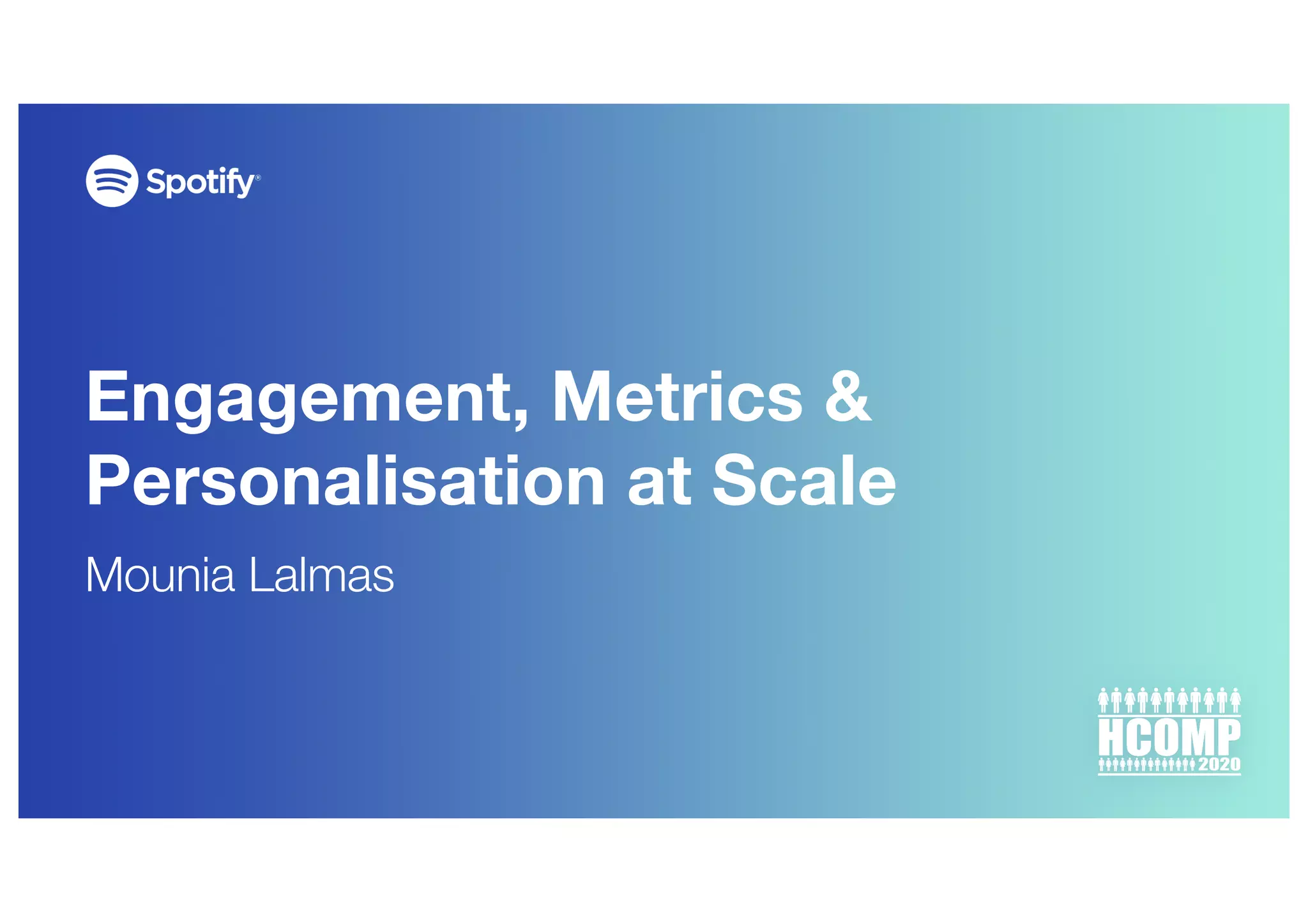 Spotify®

Engagement, Metrics & Personalisation at Scale

Mounia Lalmas

HCOMP 2020